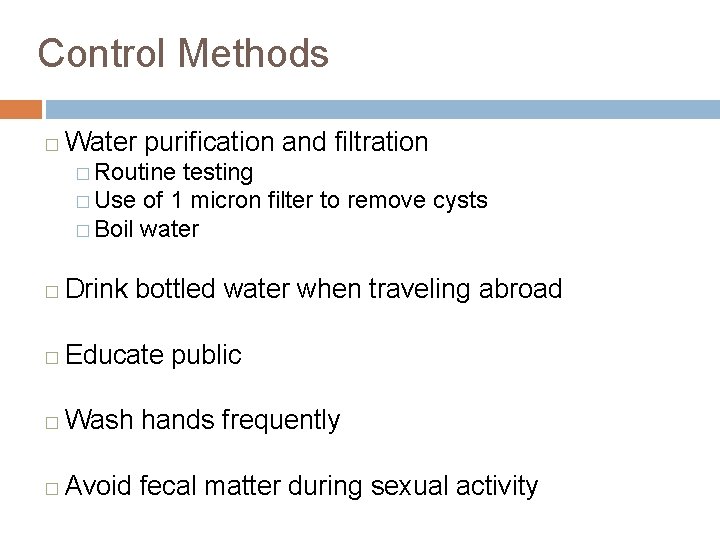 Control Methods

□ Water purification and filtration
□ Routine testing
□ Use of 1 micron filter to remove cysts
□ Boil water

□ Drink bottled water when traveling abroad

□ Educate public

□ Wash hands frequently

□ Avoid fecal matter during sexual activity